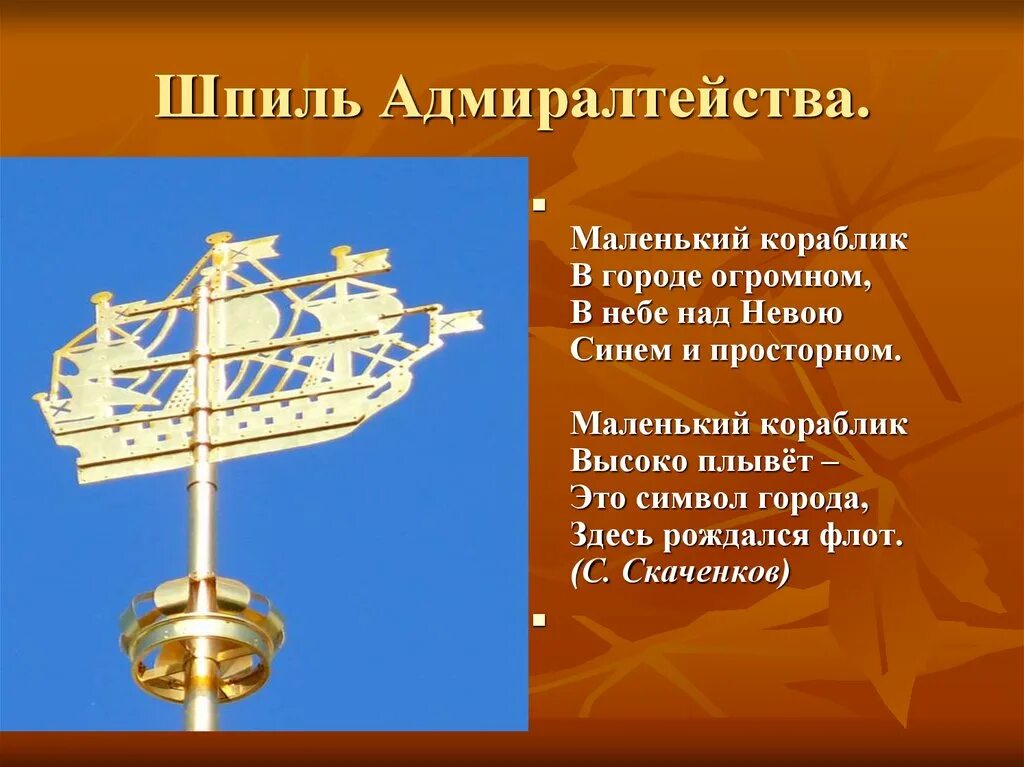 Шпиль Адмиралтейства.

Маленький кораблик
В городе огромном,
В небе над Невою
Синем и просторном.

Маленький кораблик
Высоко плывёт –
Это символ города,
Здесь рождался флот.
(С. Скаченков)